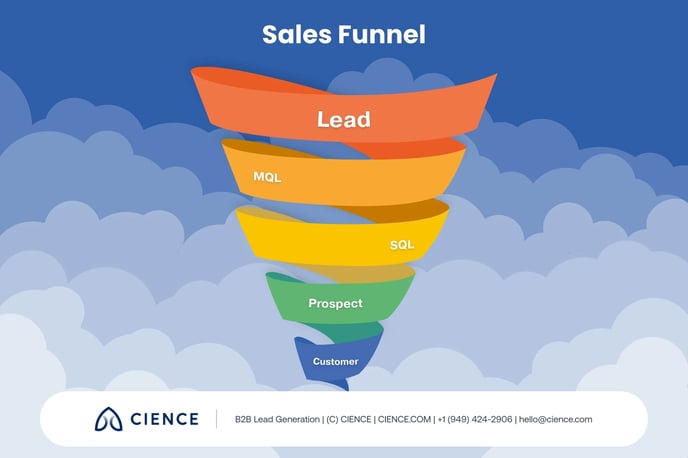 Sales Funnel

Lead

MQL

SQL

Prospect

Customer

CIENCE

B2B Lead Generation | (C) CIENCE | CIENCE.COM | +1 (949) 424-2906 | hello@cience.com